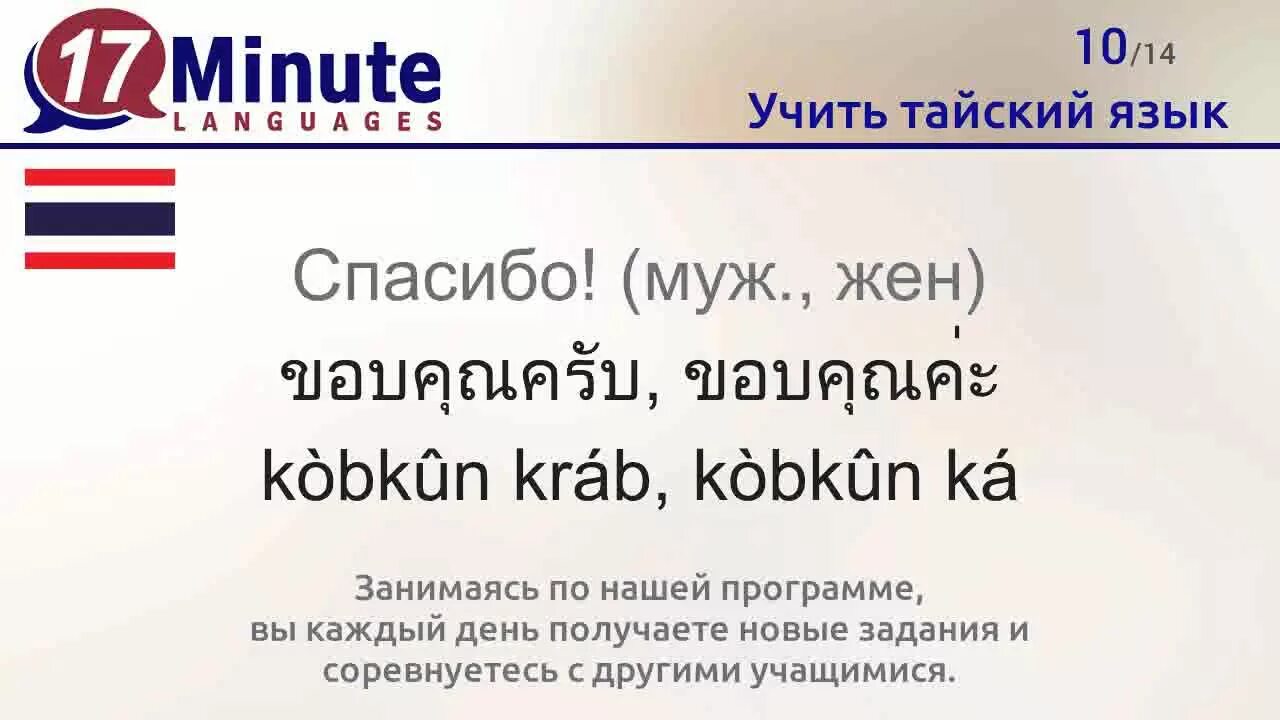 17 Minute LANGUAGES

10/14
Учить тайский язык

Спасибо! (муж., жен)
ขอบคุณครับ, ขอบคุณค่ะ
kòbkûn kráb, kòbkûn ká

Занимаясь по нашей программе, вы каждый день получаете новые задания и соревнуетесь с другими учащимися.